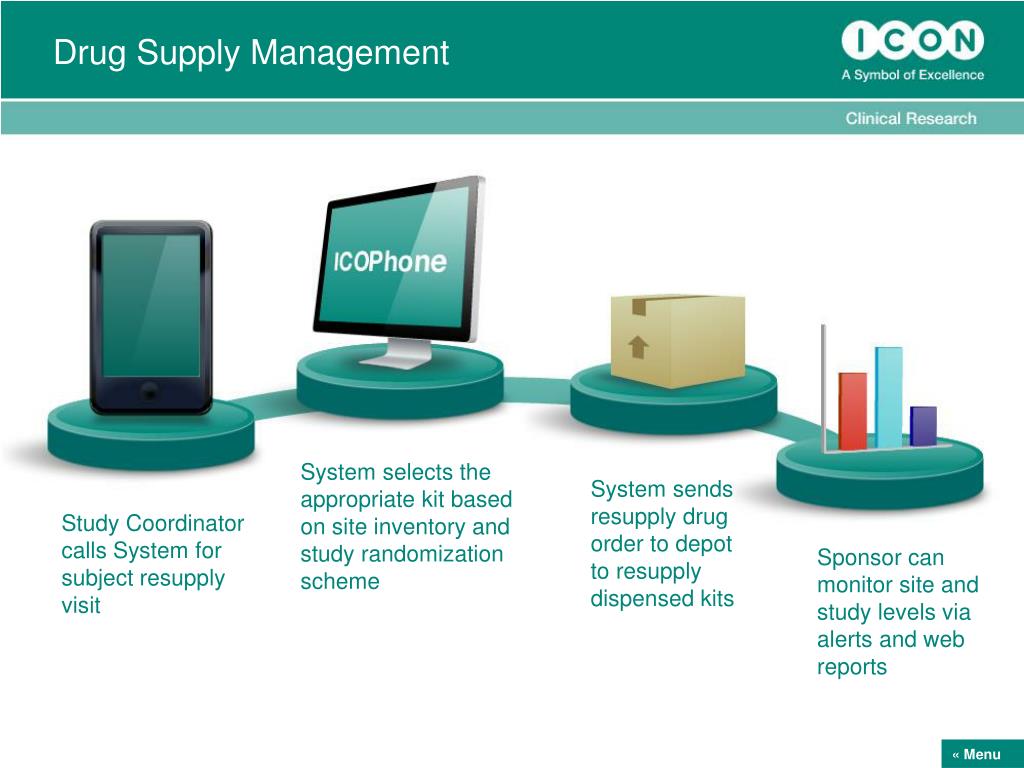 Drug Supply Management

ICON
A Symbol of Excellence

Clinical Research

ICOPhone

Study Coordinator calls System for subject resupply visit

System selects the appropriate kit based on site inventory and study randomization scheme

System sends resupply drug order to depot to resupply dispensed kits

Sponsor can monitor site and study levels via alerts and web reports

« Menu